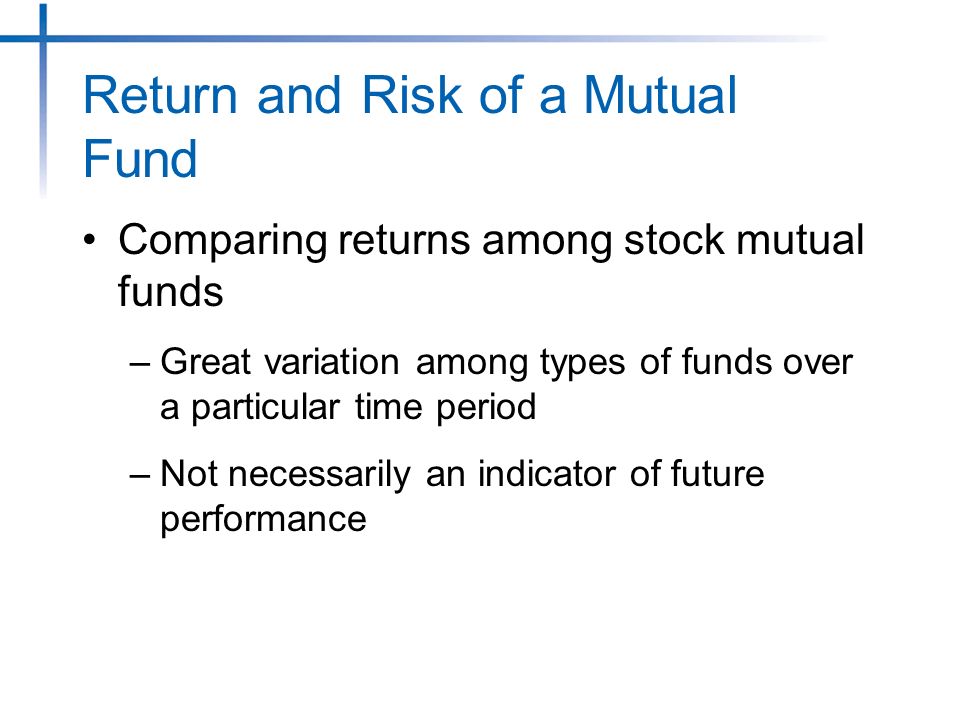 Return and Risk of a Mutual Fund

• Comparing returns among stock mutual funds

– Great variation among types of funds over a particular time period

– Not necessarily an indicator of future performance